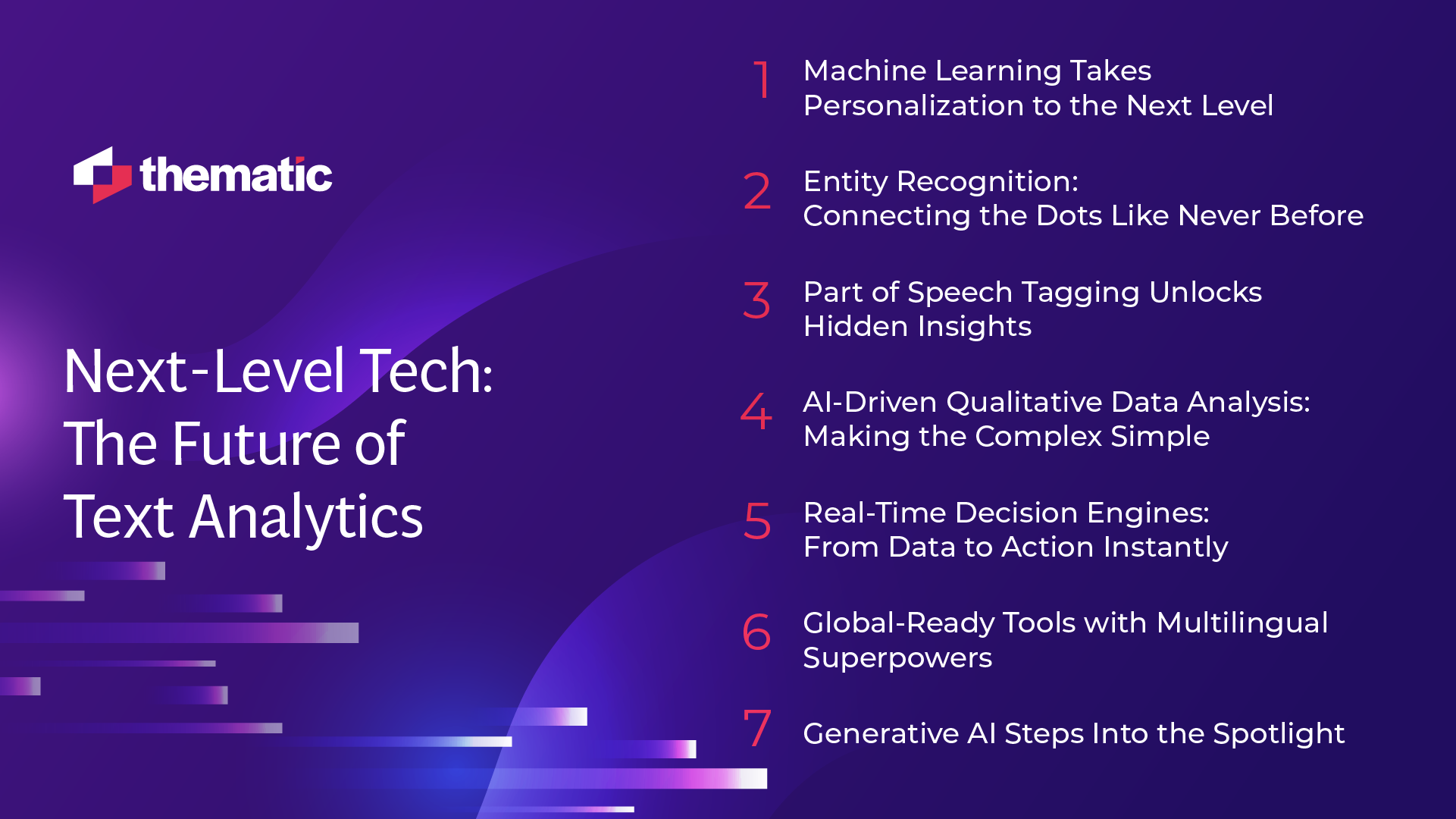 thematic

Next-Level Tech: The Future of Text Analytics

1 Machine Learning Takes Personalization to the Next Level

2 Entity Recognition: Connecting the Dots Like Never Before

3 Part of Speech Tagging Unlocks Hidden Insights

4 AI-Driven Qualitative Data Analysis: Making the Complex Simple

5 Real-Time Decision Engines: From Data to Action Instantly

6 Global-Ready Tools with Multilingual Superpowers

7 Generative AI Steps Into the Spotlight